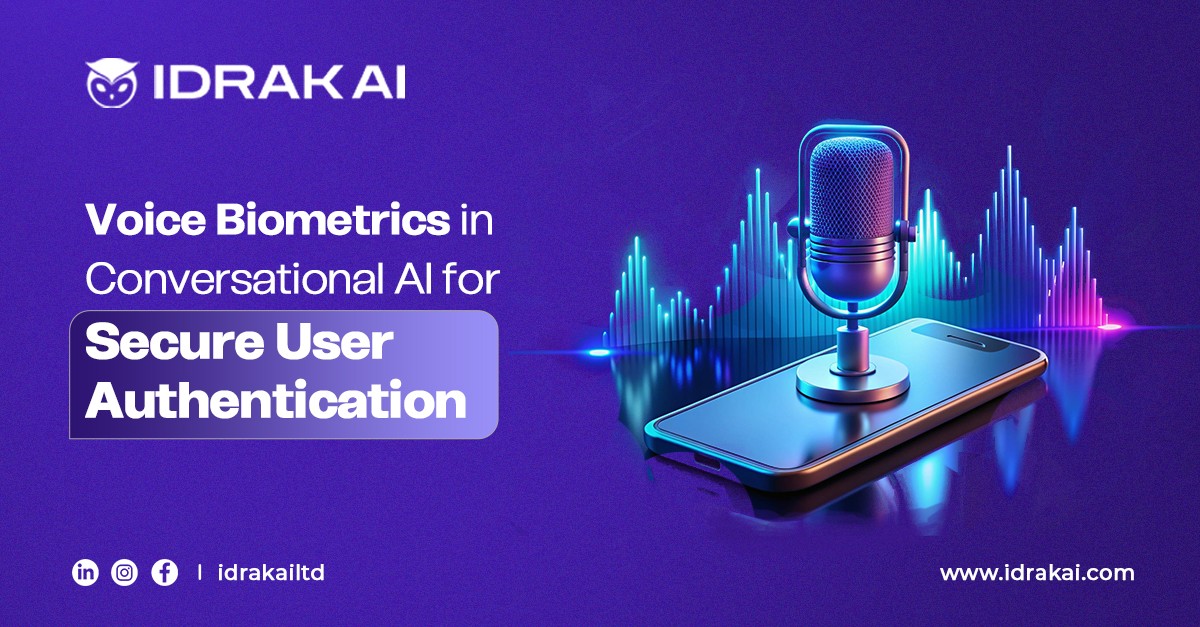 IDRAK AI

Voice Biometrics in Conversational AI for Secure User Authentication

| idrakailtd

www.idrakai.com